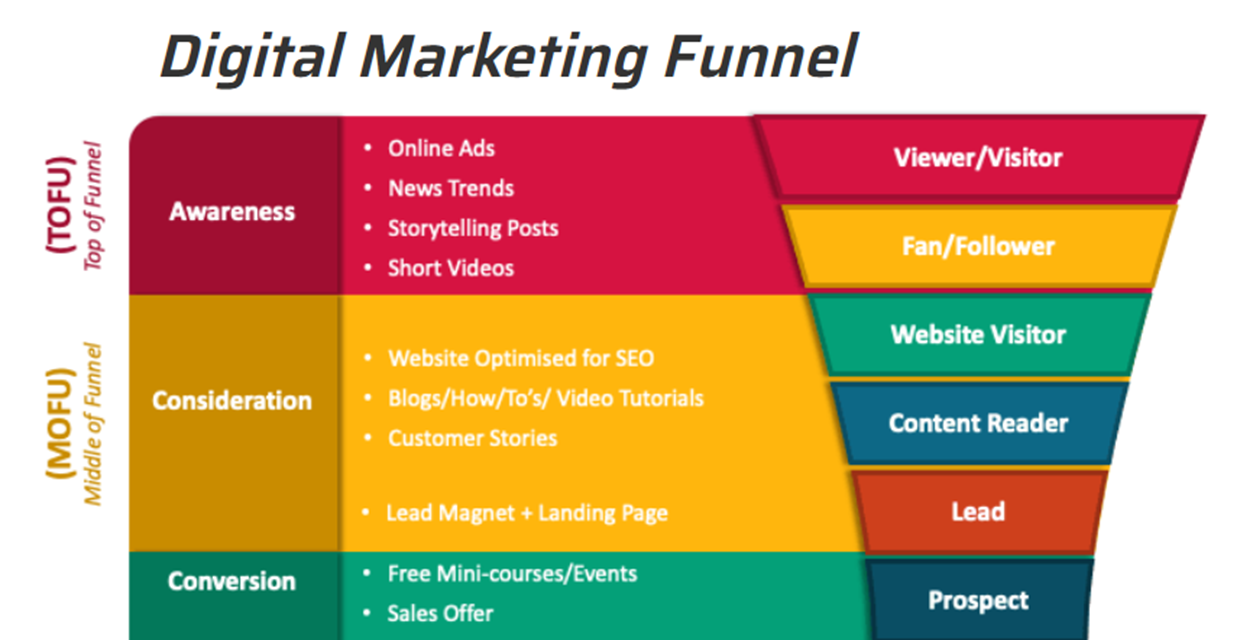 Digital Marketing Funnel

(TOFU)
Top of Funnel

Awareness

• Online Ads
• News Trends
• Storytelling Posts
• Short Videos

Viewer/Visitor

Fan/Follower

(MOFU)
Middle of Funnel

Consideration

• Website Optimised for SEO
• Blogs/How/To's/ Video Tutorials
• Customer Stories

• Lead Magnet + Landing Page

Website Visitor

Content Reader

Lead

Conversion

• Free Mini-courses/Events
• Sales Offer

Prospect